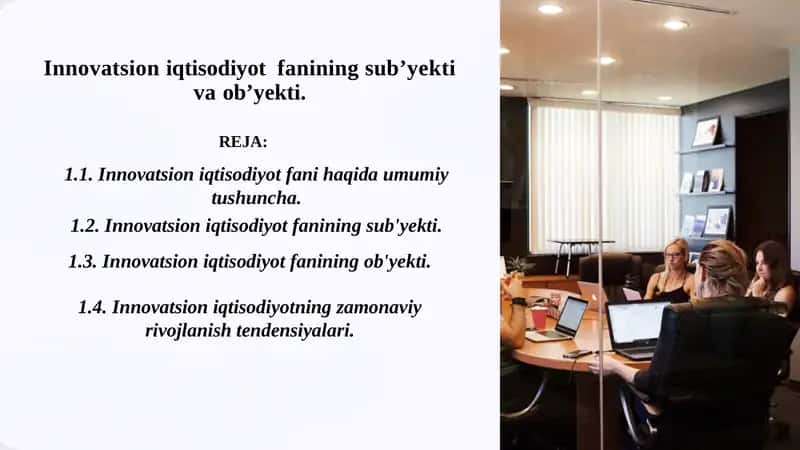 Innovatsion iqtisodiyot fanining sub’yekti va ob’yekti.

REJA:

1.1. Innovatsion iqtisodiyot fani haqida umumiy tushuncha.

1.2. Innovatsion iqtisodiyot fanining sub'yekti.

1.3. Innovatsion iqtisodiyot fanining ob'yekti.

1.4. Innovatsion iqtisodiyotning zamonaviy rivojlanish tendensiyalari.